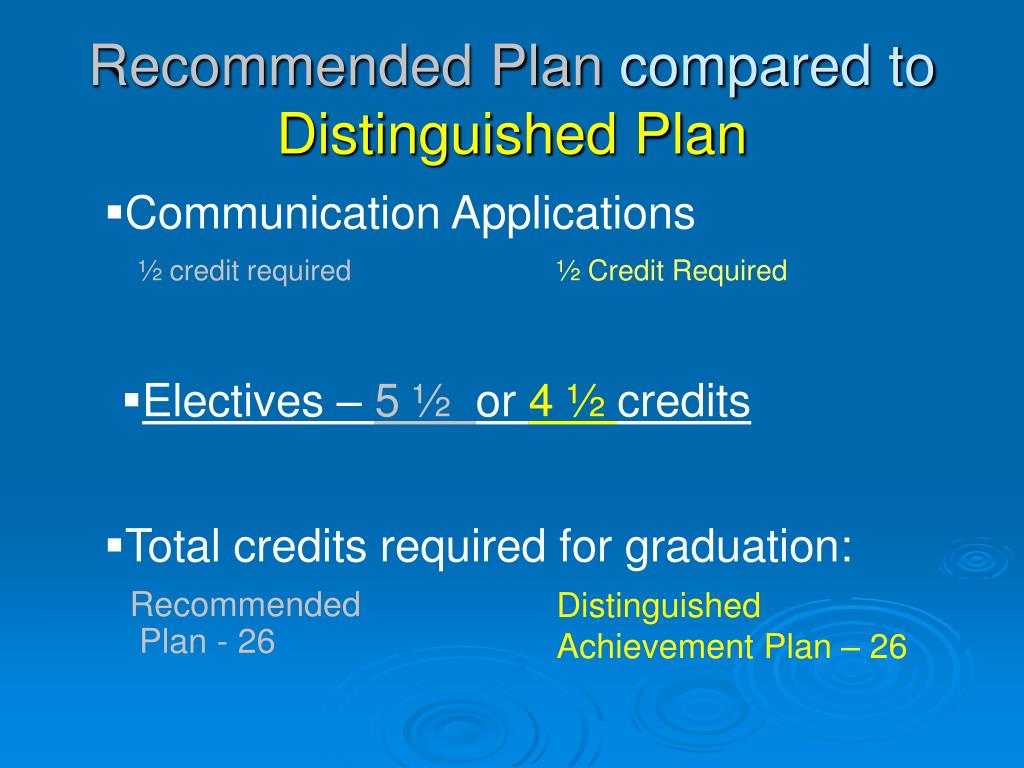 Recommended Plan compared to Distinguished Plan

▪Communication Applications

½ credit required

½ Credit Required

▪Electives – 5 ½ or 4 ½ credits

▪Total credits required for graduation:

Recommended Plan - 26

Distinguished Achievement Plan – 26